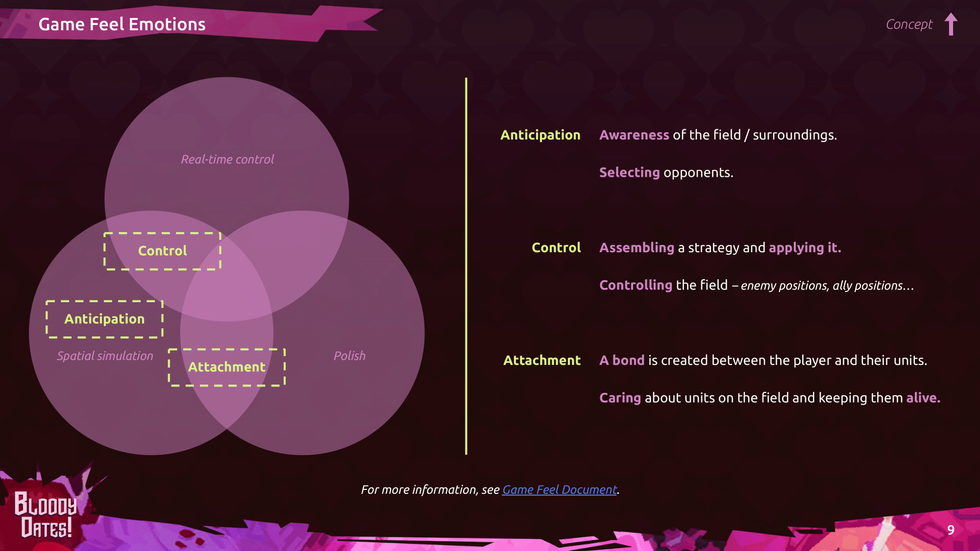 Game Feel Emotions

Concept

Real-time control

Control

Anticipation

Spatial simulation

Attachment

Polish

Anticipation Awareness of the field / surroundings.

Selecting opponents.

Control Assembling a strategy and applying it.

Controlling the field – enemy positions, ally positions…

Attachment A bond is created between the player and their units.

Caring about units on the field and keeping them alive.

For more information, see Game Feel Document.

BLOODY DATES!

9